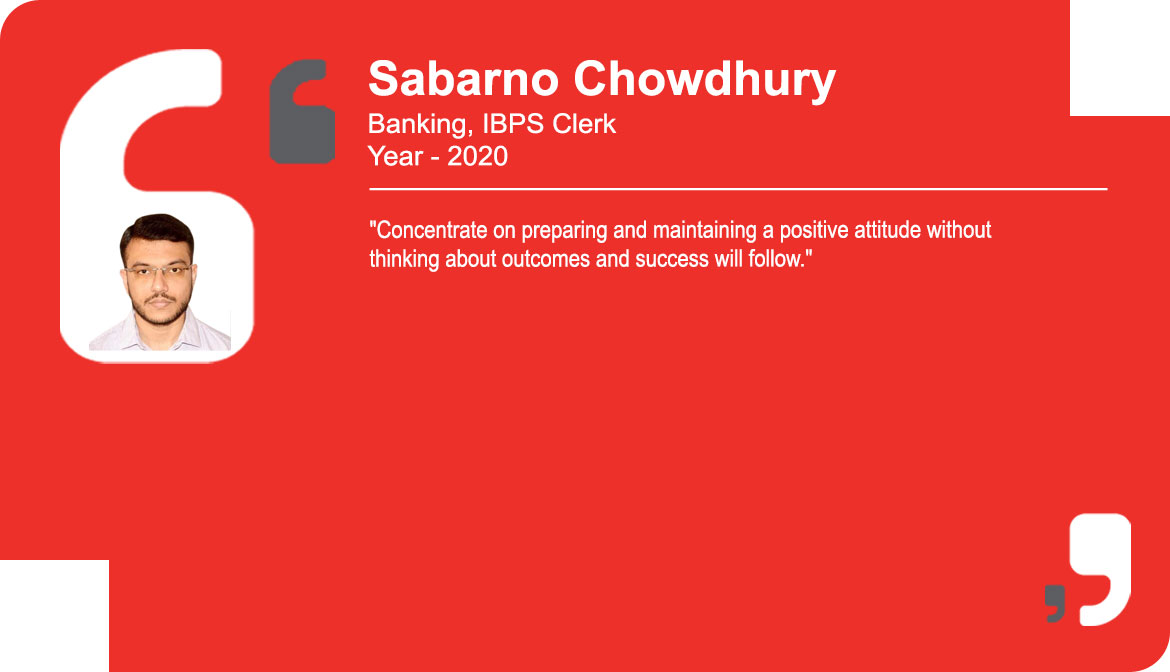 Sabarno Chowdhury
Banking, IBPS Clerk
Year - 2020

"Concentrate on preparing and maintaining a positive attitude without thinking about outcomes and success will follow."